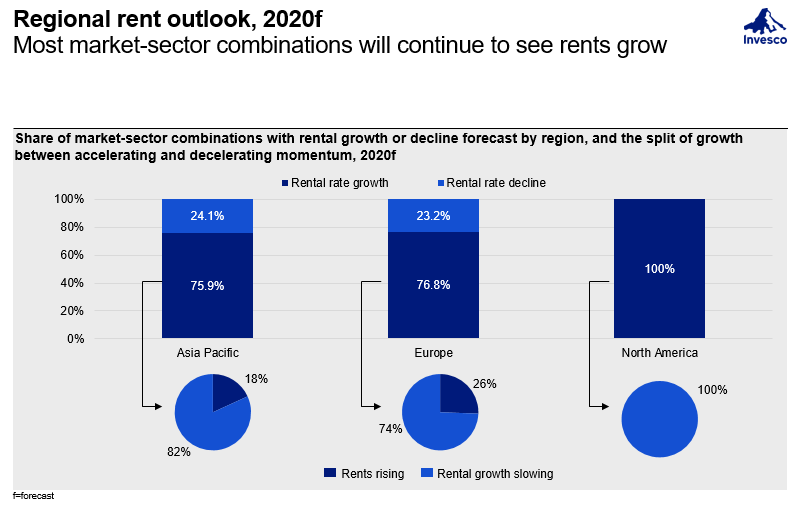 Regional rent outlook, 2020f
Most market-sector combinations will continue to see rents grow

Invesco

Share of market-sector combinations with rental growth or decline forecast by region, and the split of growth between accelerating and decelerating momentum, 2020f

Rental rate growth
Rental rate decline

100%
80%
60%
40%
20%
0%

24.1%
75.9%
Asia Pacific

23.2%
76.8%
Europe

100%
North America

18%
82%

26%
74%

100%

Rents rising
Rental growth slowing

f=forecast